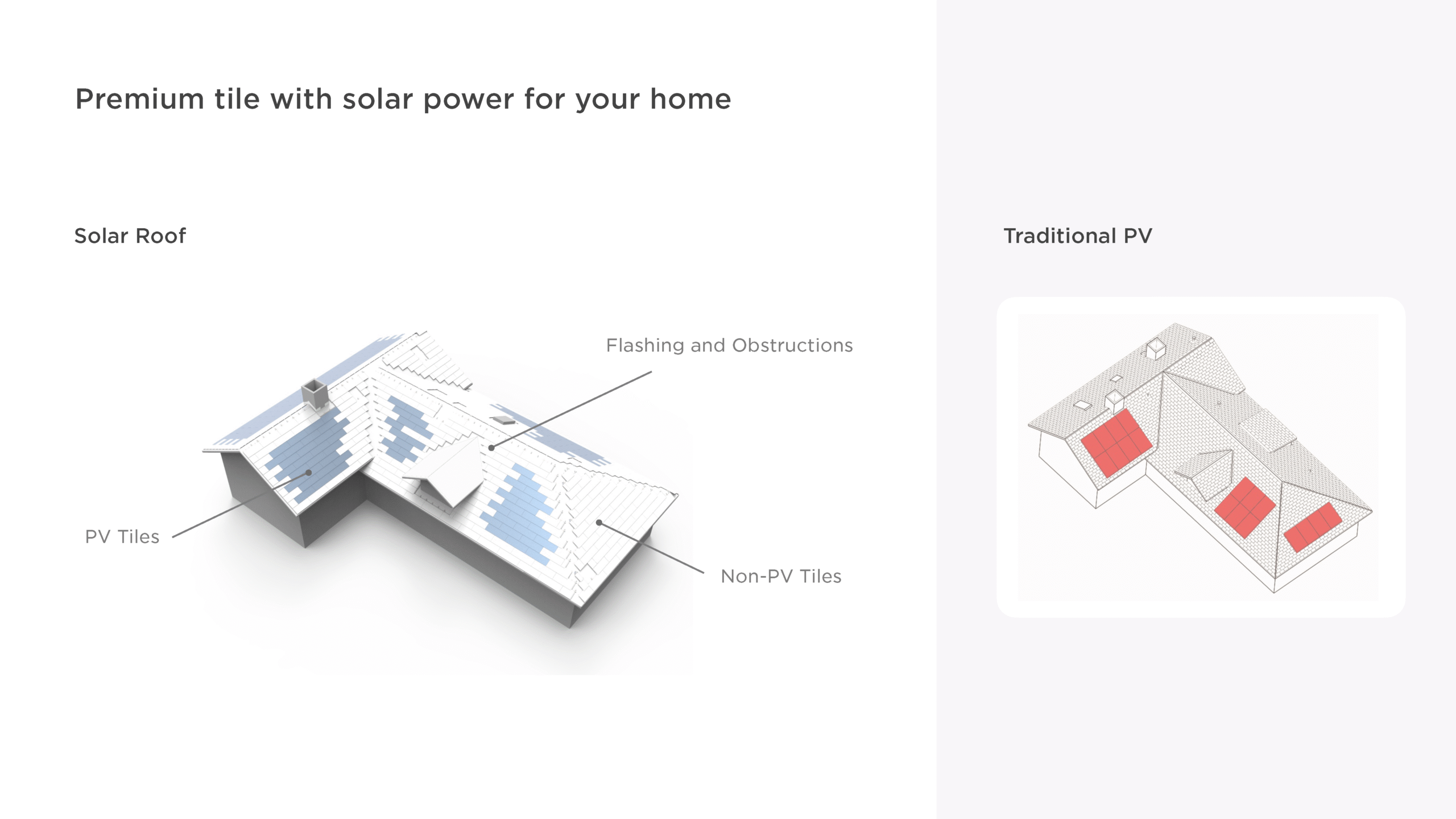 Premium tile with solar power for your home

Solar Roof

Flashing and Obstructions

PV Tiles

Non-PV Tiles

Traditional PV